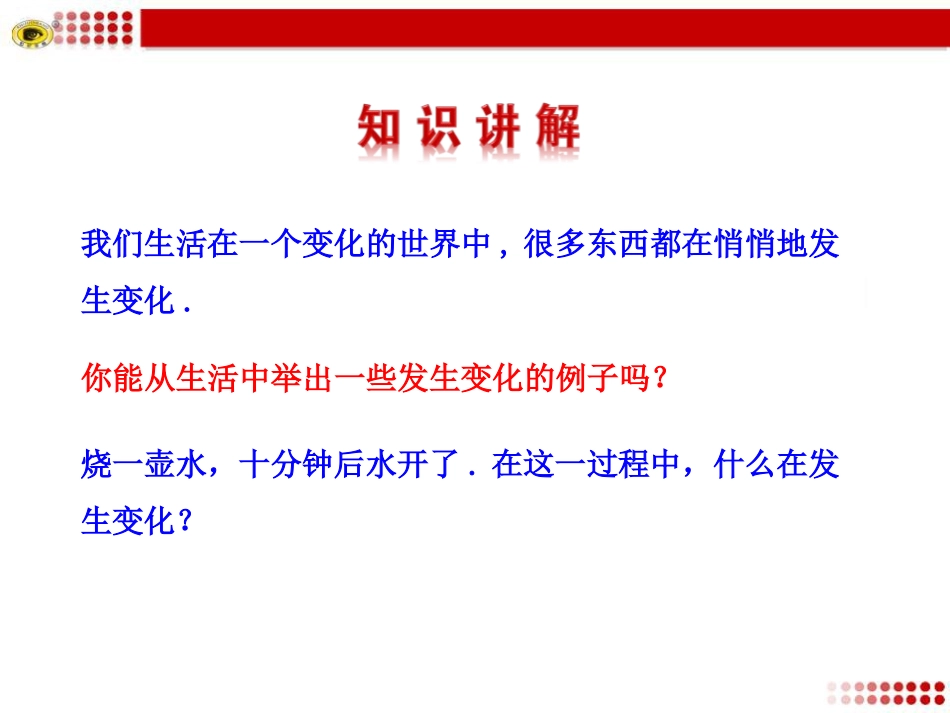 知识讲解

我们生活在一个变化的世界中，很多东西都在悄悄地发生变化．

你能从生活中举出一些发生变化的例子吗？

烧一壶水，十分钟后水开了．在这一过程中，什么在发生变化？